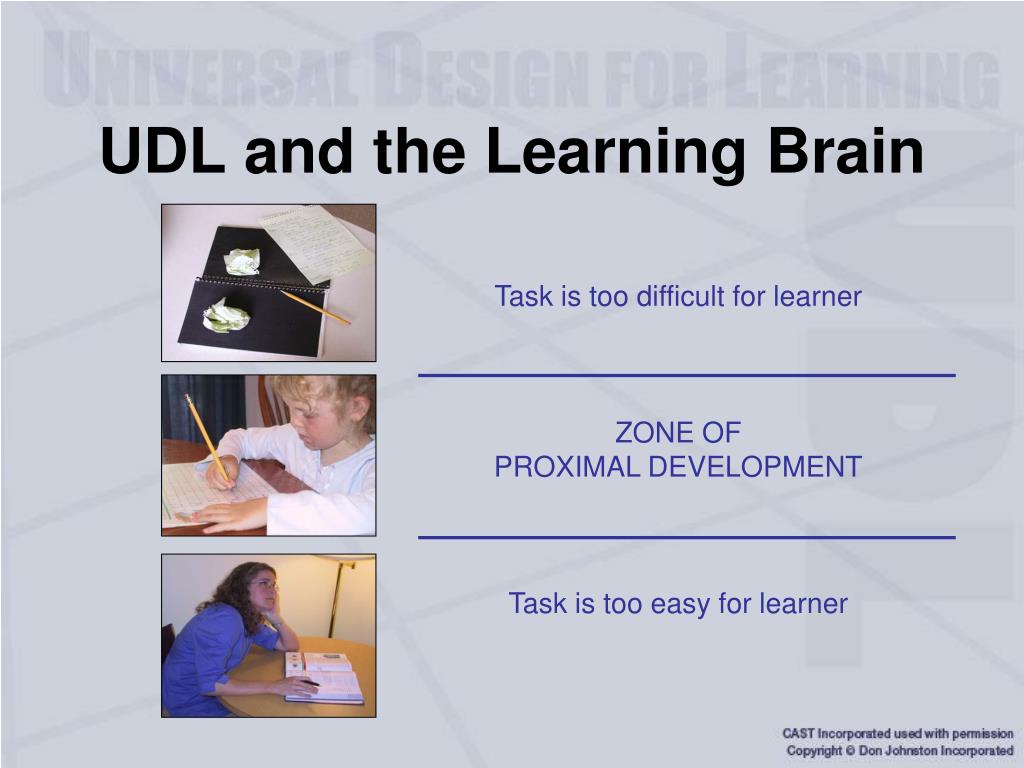 UNIVERSAL DESIGN FOR LEARNING

UDL and the Learning Brain

Task is too difficult for learner

ZONE OF
PROXIMAL DEVELOPMENT

Task is too easy for learner

CAST Incorporated used with permission
Copyright © Don Johnston Incorporated